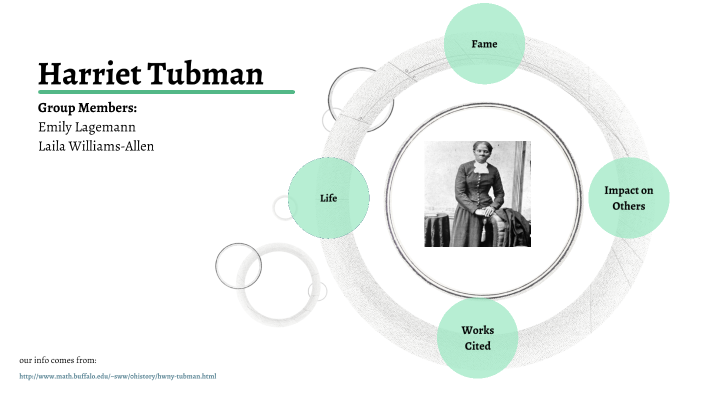 Harriet Tubman

Group Members:
Emily Lagemann
Laila Williams-Allen

Fame

Life

Impact on Others

Works Cited

our info comes from:

http://www.math.buffalo.edu/~sww/0history/hwny-tubman.html